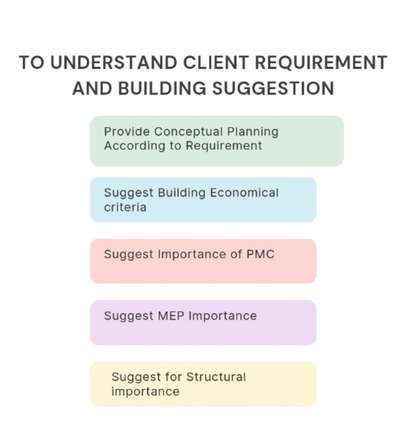 TO UNDERSTAND CLIENT REQUIREMENT AND BUILDING SUGGESTION

Provide Conceptual Planning According to Requirement

Suggest Building Economical criteria

Suggest Importance of PMC

Suggest MEP Importance

Suggest for Structural importance